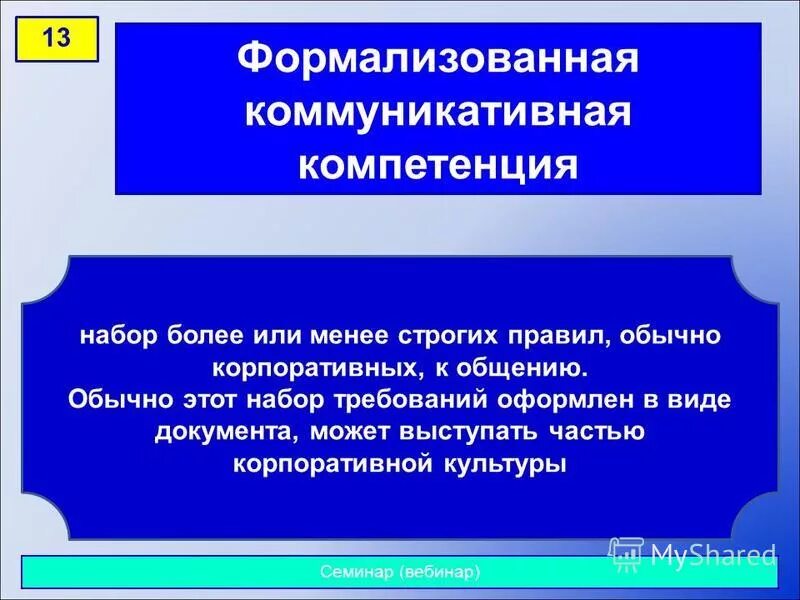 13

Формализованная коммуникативная компетенция

набор более или менее строгих правил, обычно корпоративных, к общению.
Обычно этот набор требований оформлен в виде документа, может выступать частью корпоративной культуры

MyShared

Семинар (вебинар)